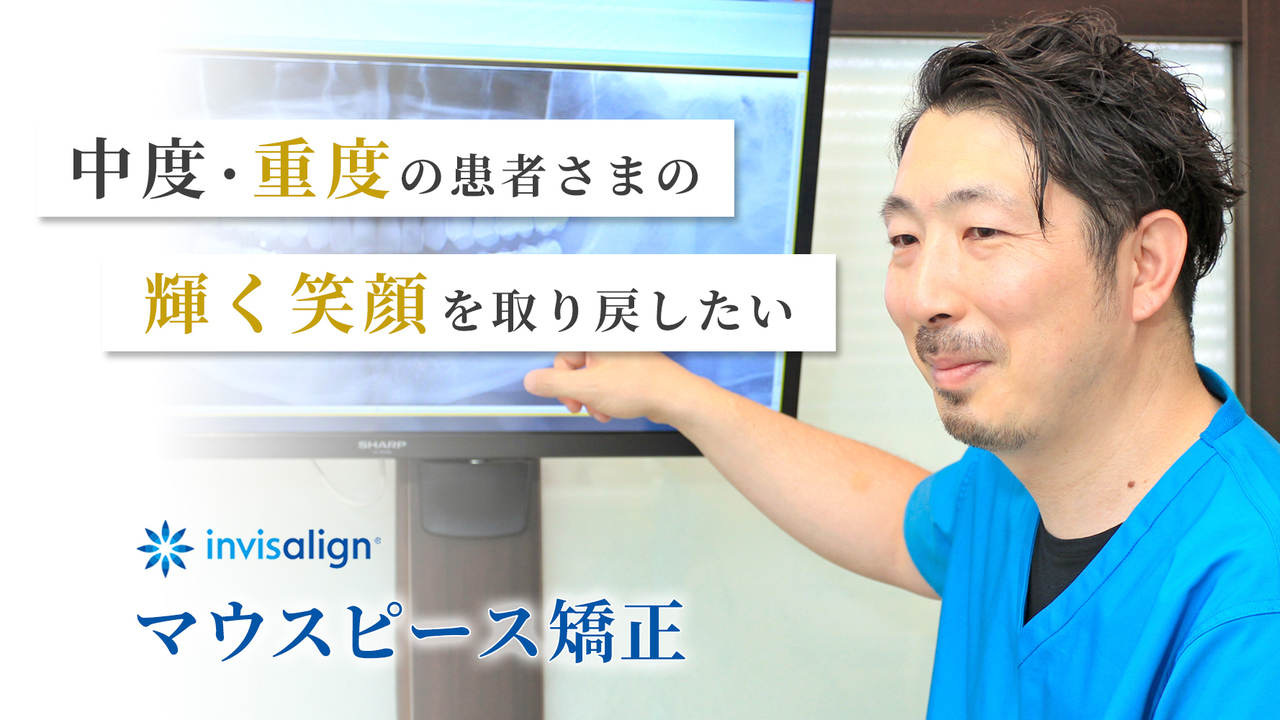 中度・重度の患者さまの

輝く笑顔を取り戻したい

SHARP

invisalign®

マウスピース矯正